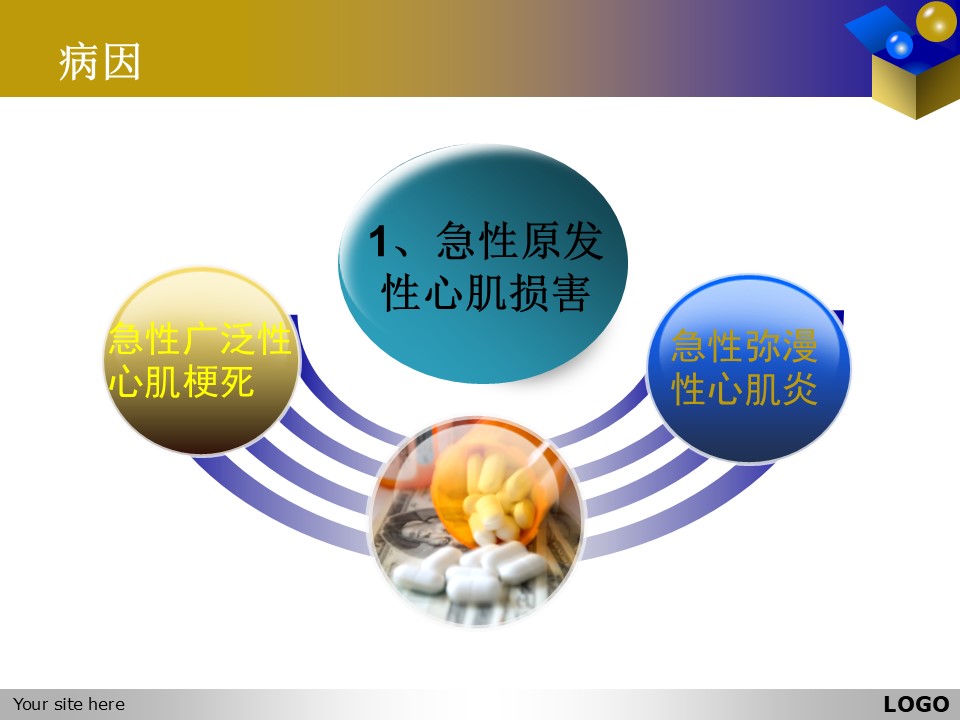 病因

1、急性原发性心肌损害

急性广泛性心肌梗死

急性弥漫性心肌炎

Your site here

LOGO